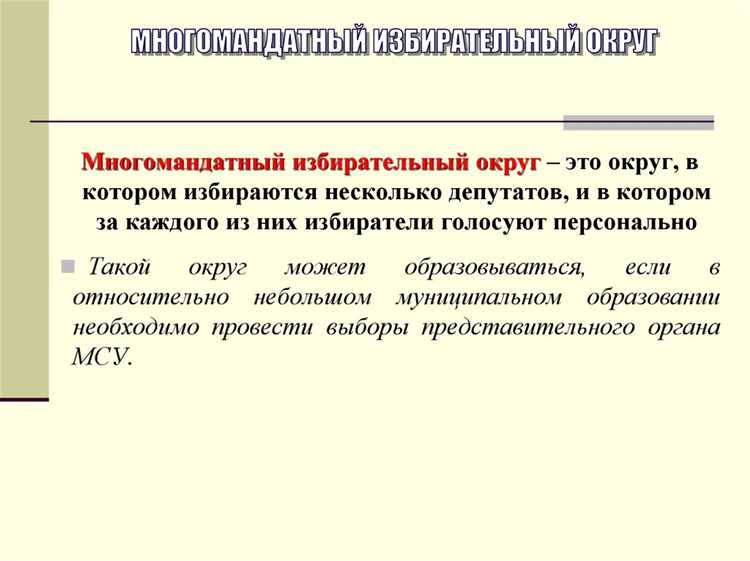 МНОГОМАНДАТНЫЙ ИЗБИРАТЕЛЬНЫЙ ОКРУГ

Многомандатный избирательный округ – это округ, в котором избираются несколько депутатов, и в котором за каждого из них избиратели голосуют персонально

Такой округ может образовываться, если в относительно небольшом муниципальном образовании необходимо провести выборы представительного органа МСУ.